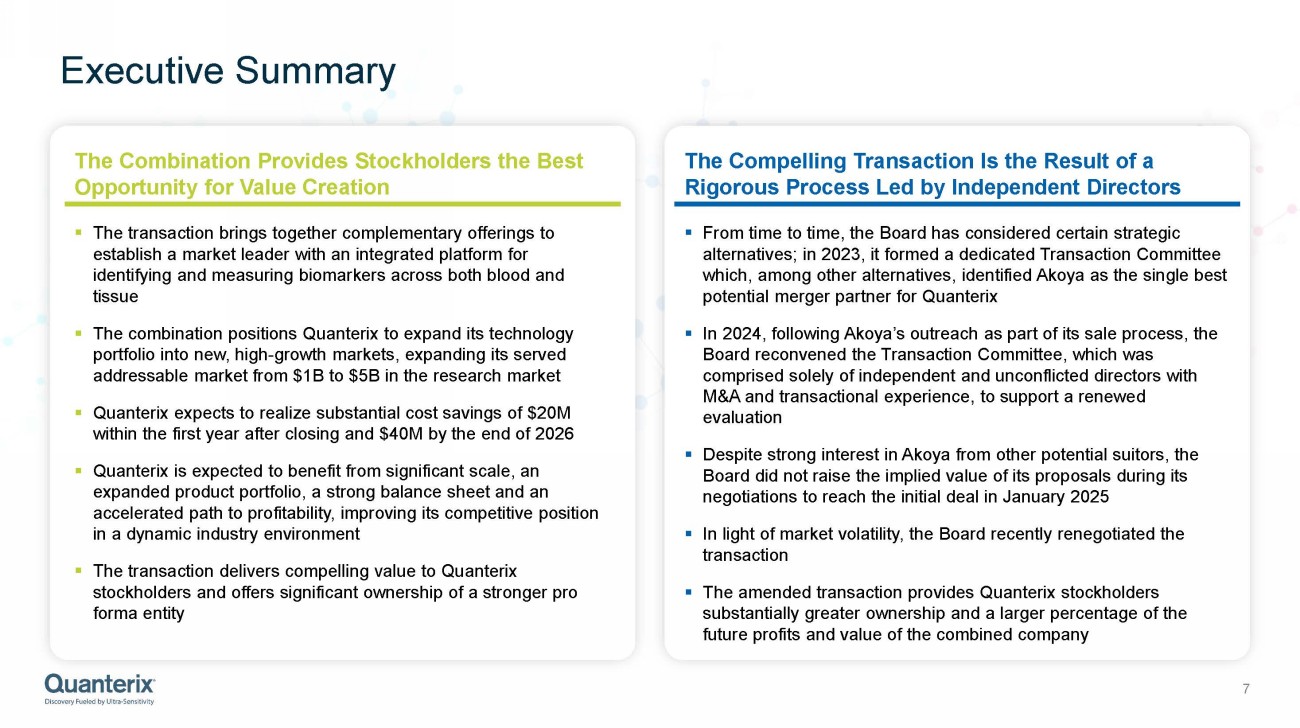 Executive Summary

The Combination Provides Stockholders the Best Opportunity for Value Creation

▪ The transaction brings together complementary offerings to establish a market leader with an integrated platform for identifying and measuring biomarkers across both blood and tissue

▪ The combination positions Quanterix to expand its technology portfolio into new, high-growth markets, expanding its served addressable market from \$1B to \$5B in the research market

▪ Quanterix expects to realize substantial cost savings of \$20M within the first year after closing and \$40M by the end of 2026

▪ Quanterix is expected to benefit from significant scale, an expanded product portfolio, a strong balance sheet and an accelerated path to profitability, improving its competitive position in a dynamic industry environment

▪ The transaction delivers compelling value to Quanterix stockholders and offers significant ownership of a stronger pro forma entity

The Compelling Transaction Is the Result of a Rigorous Process Led by Independent Directors

▪ From time to time, the Board has considered certain strategic alternatives; in 2023, it formed a dedicated Transaction Committee which, among other alternatives, identified Akoya as the single best potential merger partner for Quanterix

▪ In 2024, following Akoya's outreach as part of its sale process, the Board reconvened the Transaction Committee, which was comprised solely of independent and unconflicted directors with M&A and transactional experience, to support a renewed evaluation

▪ Despite strong interest in Akoya from other potential suitors, the Board did not raise the implied value of its proposals during its negotiations to reach the initial deal in January 2025

▪ In light of market volatility, the Board recently renegotiated the transaction

▪ The amended transaction provides Quanterix stockholders substantially greater ownership and a larger percentage of the future profits and value of the combined company

Quanterix
Discovery Fueled by Ultra-Sensitivity

7